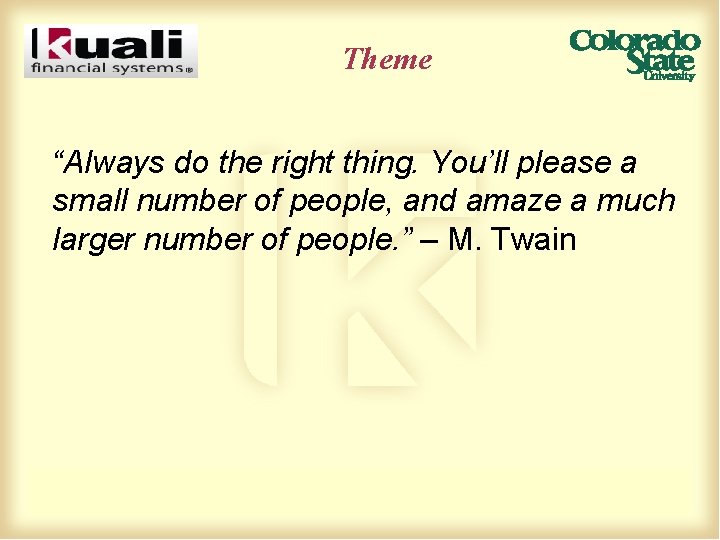 kuali
financial systems®

Theme

Colorado State University

“Always do the right thing. You’ll please a small number of people, and amaze a much larger number of people.” – M. Twain